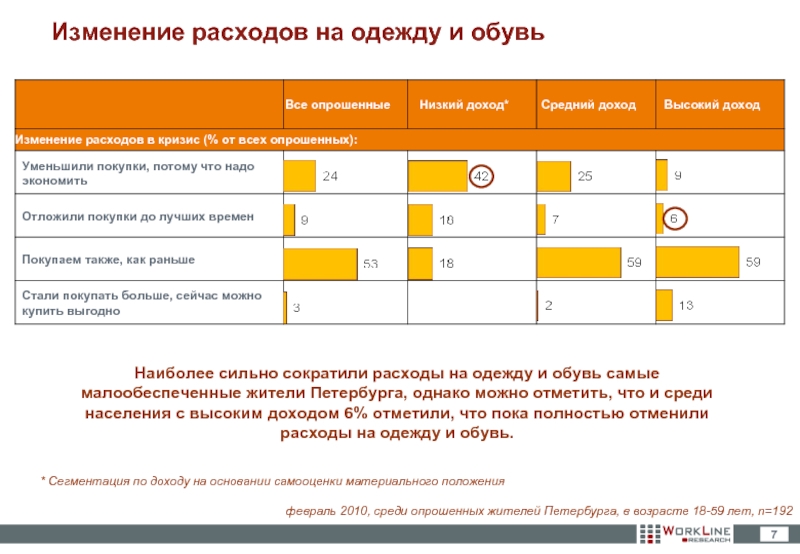 Изменение расходов на одежду и обувь

| | Все опрошенные | Низкий доход* | Средний доход | Высокий доход |
|---|---|---|---|---|
| Изменение расходов в кризис (% от всех опрошенных): | | | | |
| Уменьшили покупки, потому что надо экономить | 24 | 42 | 25 | 9 |
| Отложили покупки до лучших времен | 9 | 18 | 7 | 6 |
| Покупаем также, как раньше | 53 | 18 | 59 | 59 |
| Стали покупать больше, сейчас можно купить выгодно | 3 | | 2 | 13 |

Наиболее сильно сократили расходы на одежду и обувь самые малообеспеченные жители Петербурга, однако можно отметить, что и среди населения с высоким доходом 6% отметили, что пока полностью отменили расходы на одежду и обувь.

* Сегментация по доходу на основании самооценки материального положения

февраль 2010, среди опрошенных жителей Петербурга, в возрасте 18-59 лет, n=192

WORKLINE RESEARCH

7